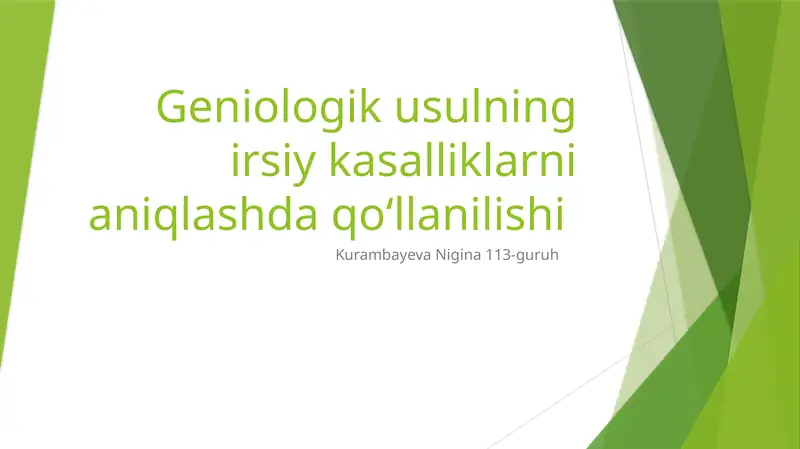 Geniologik usulning irsiy kasalliklarni aniqlashda qo‘llanilishi

Kurambayeva Nigina 113-guruh